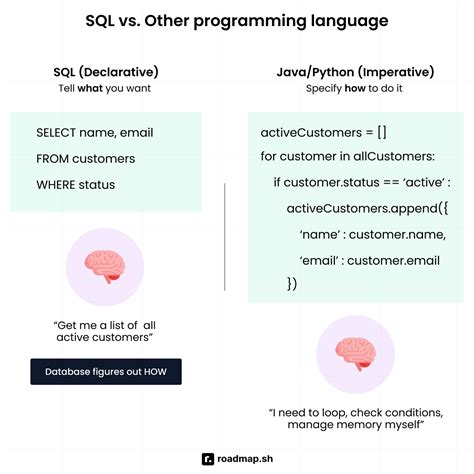 SQL vs. Other programming language

SQL (Declarative)
Tell what you want

SELECT name, email
FROM customers
WHERE status

"Get me a list of all active customers"

Database figures out HOW

Java/Python (Imperative)
Specify how to do it

activeCustomers = []
for customer in allCustomers:
if customer.status == 'active' :
activeCustomers.append({
'name' : customer.name,
'email' : customer.email
})

"I need to loop, check conditions, manage memory myself"

roadmap.sh